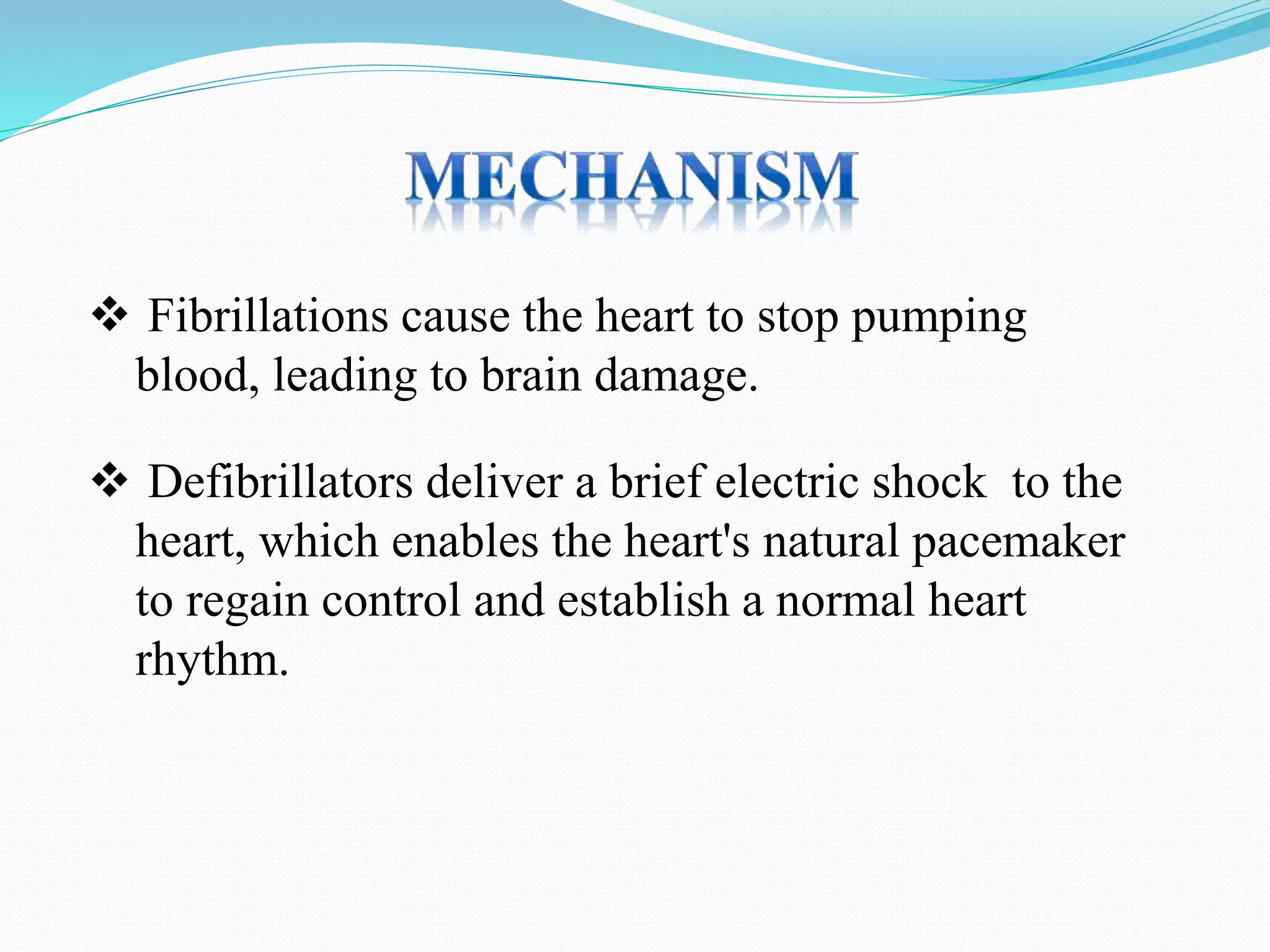 MECHANISM

❖ Fibrillations cause the heart to stop pumping blood, leading to brain damage.

❖ Defibrillators deliver a brief electric shock to the heart, which enables the heart's natural pacemaker to regain control and establish a normal heart rhythm.